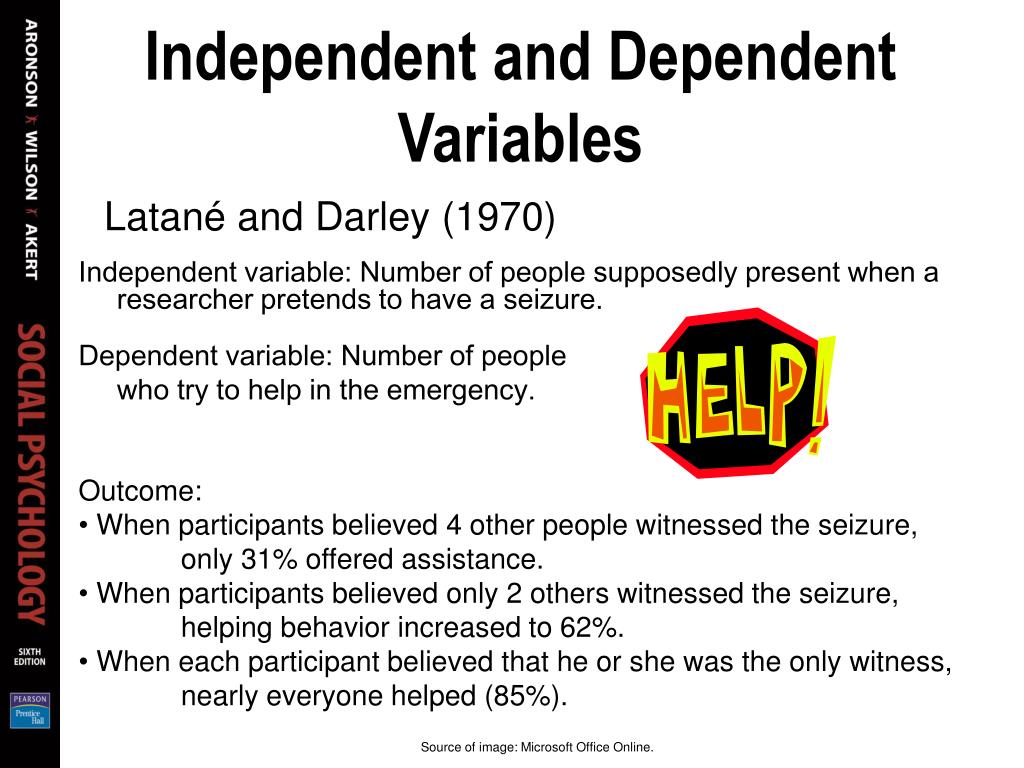 ARONSON WILSON AKERT

SOCIAL PSYCHOLOGY

SIXTH EDITION

PEARSON Prentice Hall

Independent and Dependent Variables

Latané and Darley (1970)

Independent variable: Number of people supposedly present when a researcher pretends to have a seizure.

Dependent variable: Number of people who try to help in the emergency.

HELP!

Outcome:
• When participants believed 4 other people witnessed the seizure, only 31% offered assistance.
• When participants believed only 2 others witnessed the seizure, helping behavior increased to 62%.
• When each participant believed that he or she was the only witness, nearly everyone helped (85%).

Source of image: Microsoft Office Online.